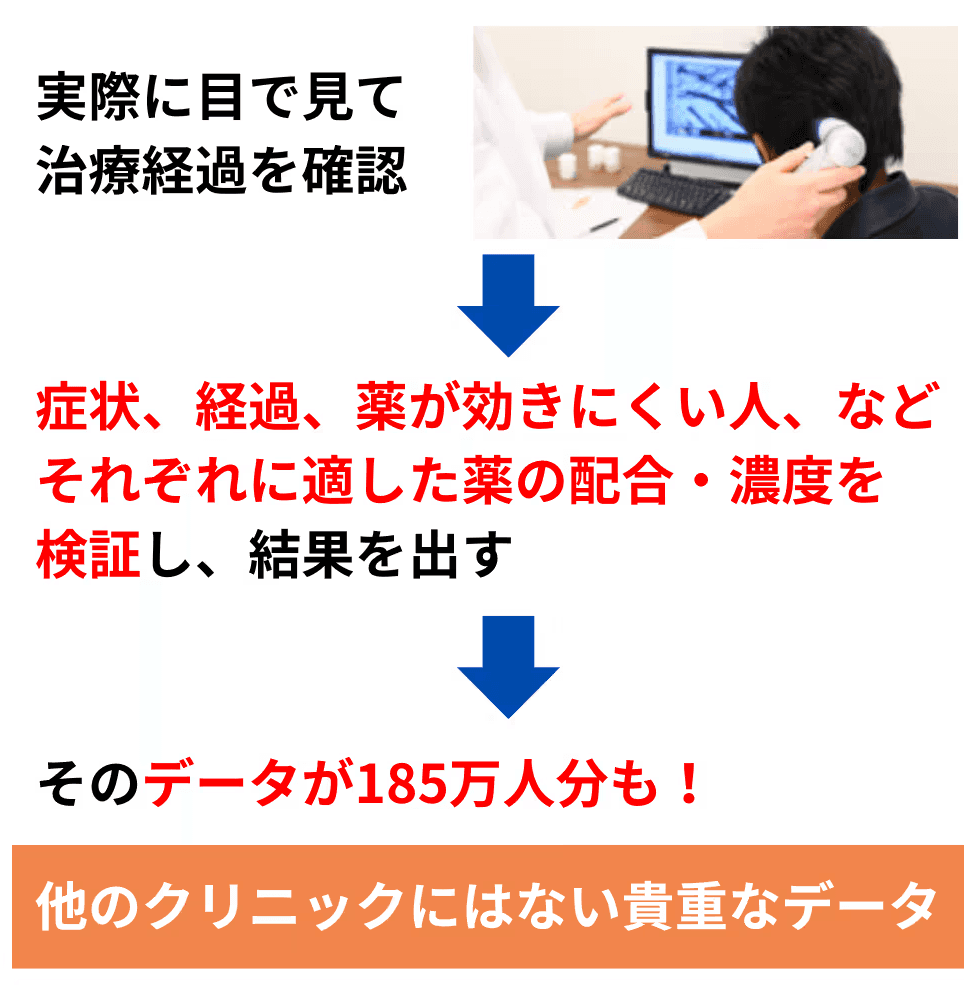 実際に目で見て
治療経過を確認

症状、経過、薬が効きにくい人、など
それぞれに適した薬の配合・濃度を
検証し、結果を出す

そのデータが185万人分も！

他のクリニックにはない貴重なデータ